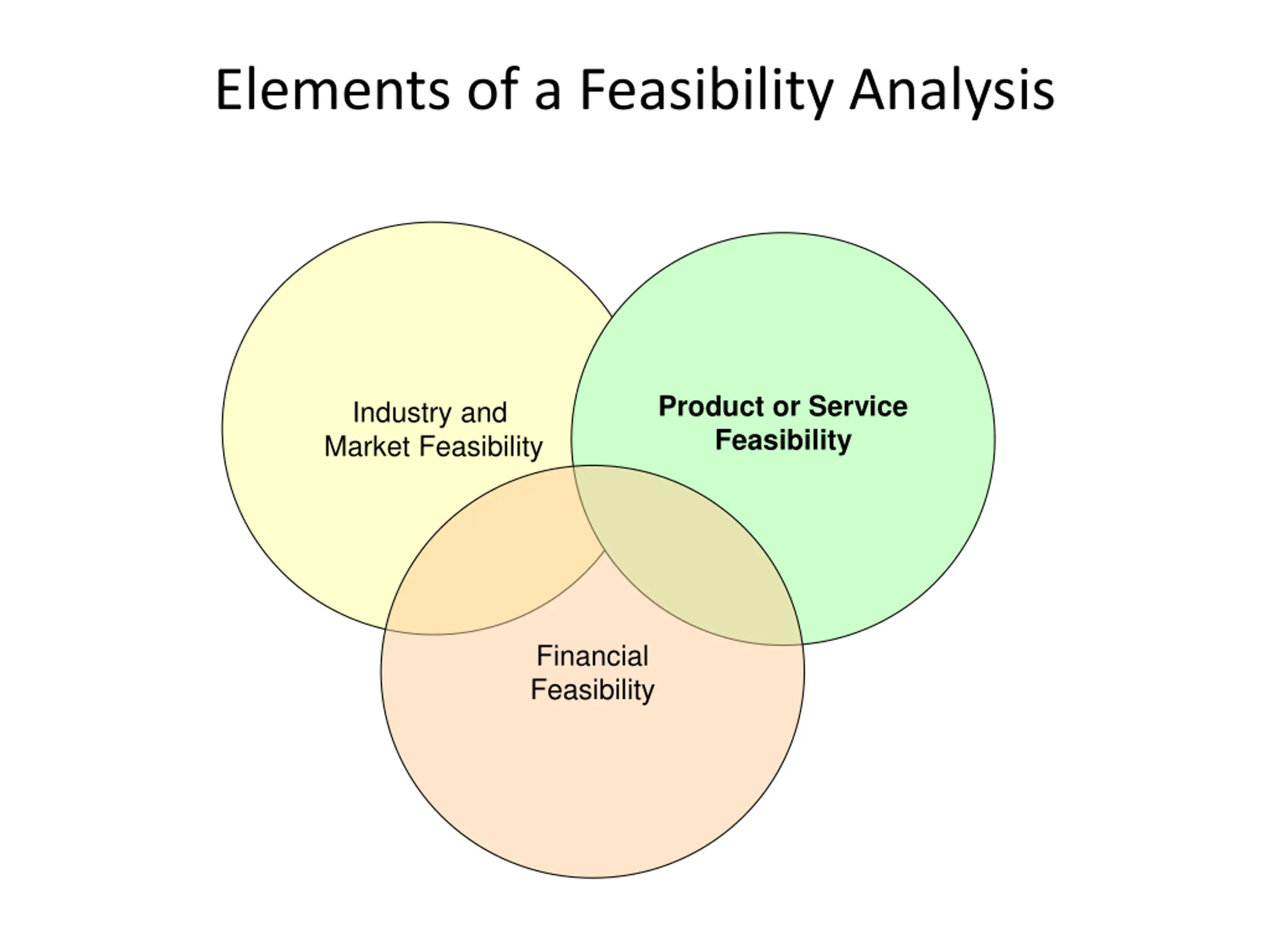 Elements of a Feasibility Analysis

Industry and Market Feasibility

Product or Service Feasibility

Financial Feasibility